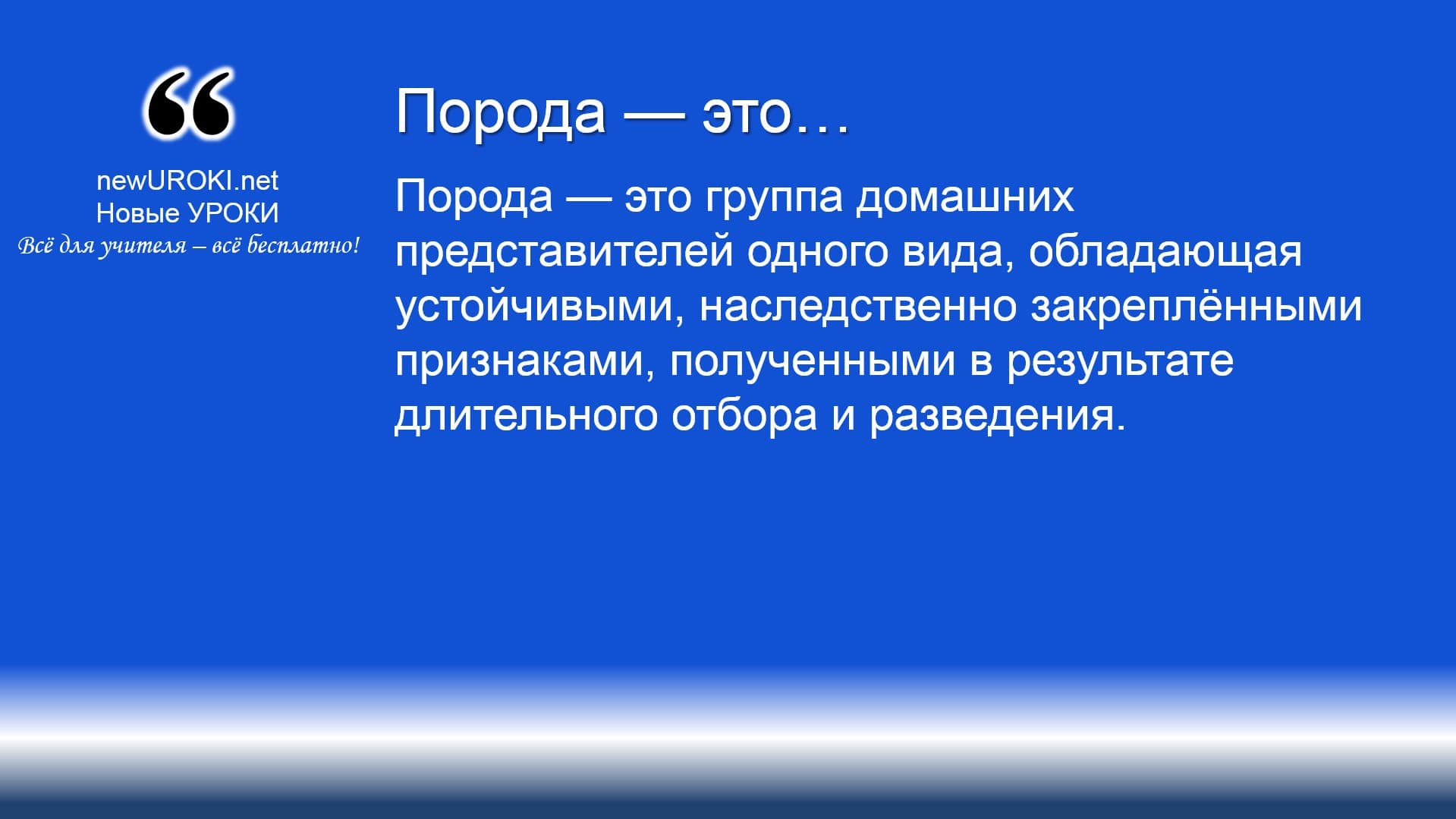 “

newUROKI.net
Новые УРОКИ
Всё для учителя – всё бесплатно!

Порода — это…

Порода — это группа домашних представителей одного вида, обладающая устойчивыми, наследственно закреплёнными признаками, полученными в результате длительного отбора и разведения.